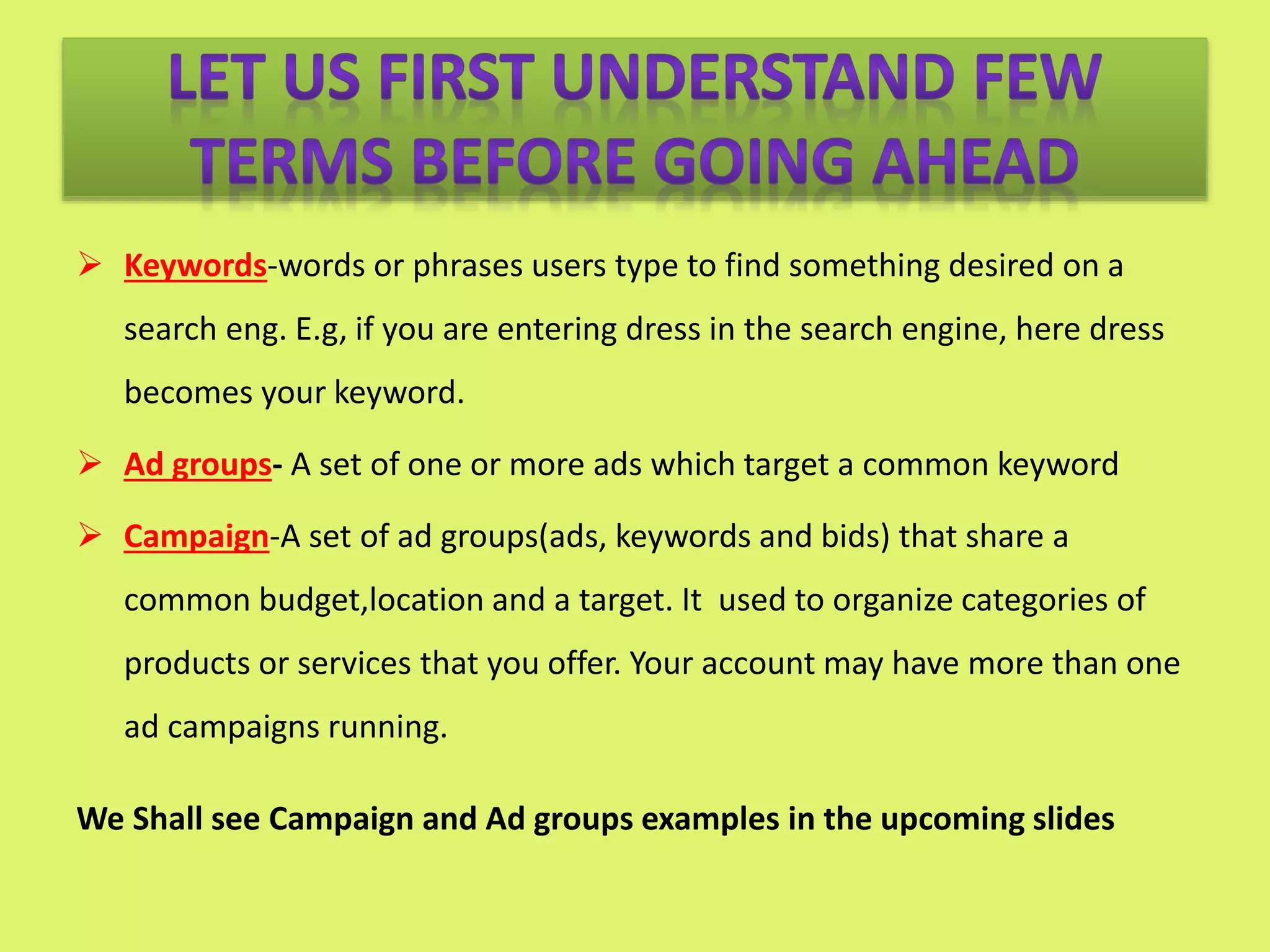 LET US FIRST UNDERSTAND FEW TERMS BEFORE GOING AHEAD

➢ Keywords-words or phrases users type to find something desired on a search eng. E.g, if you are entering dress in the search engine, here dress becomes your keyword.

➢ Ad groups- A set of one or more ads which target a common keyword

➢ Campaign-A set of ad groups(ads, keywords and bids) that share a common budget,location and a target. It used to organize categories of products or services that you offer. Your account may have more than one ad campaigns running.

We Shall see Campaign and Ad groups examples in the upcoming slides